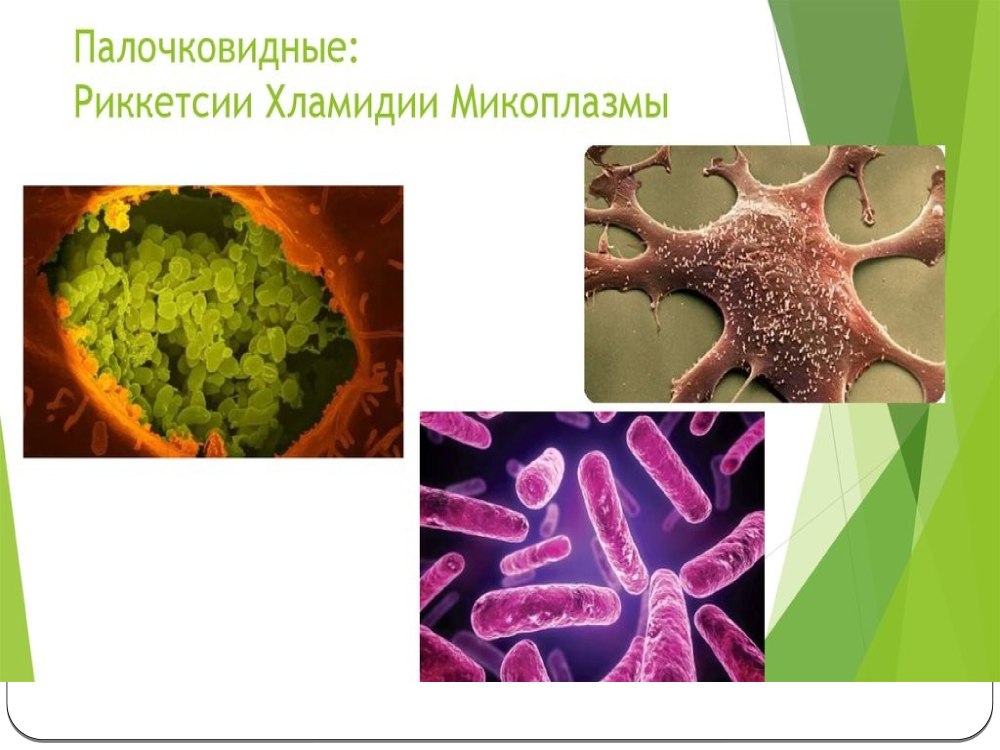 Палочковидные:
Риккетсии Хламидии Микоплазмы